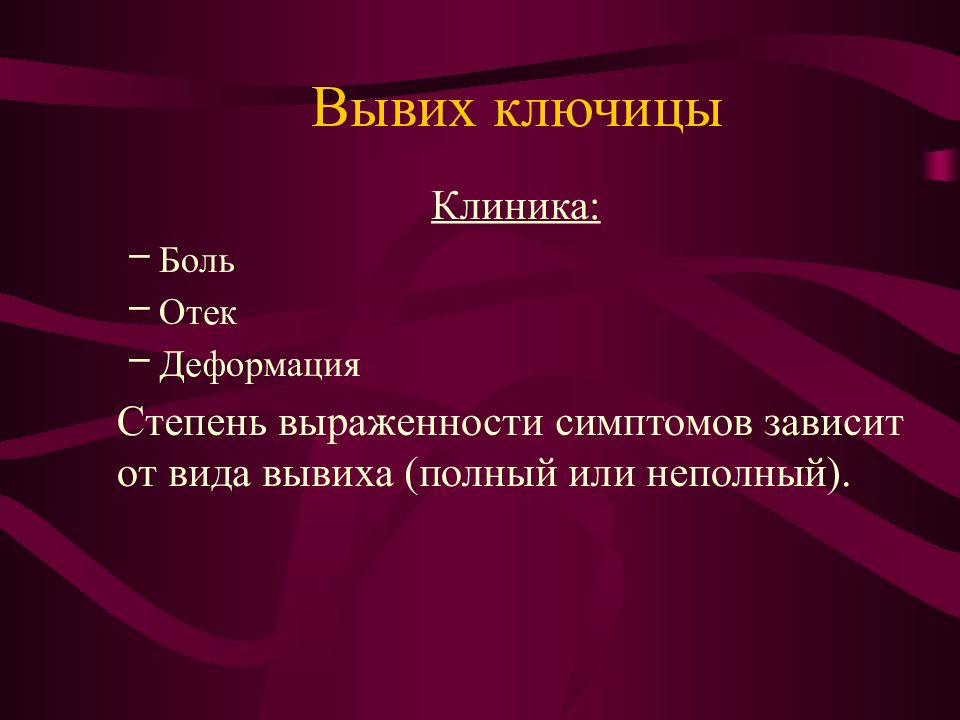 Вывих ключицы

Клиника:

– Боль
– Отек
– Деформация

Степень выраженности симптомов зависит от вида вывиха (полный или неполный).